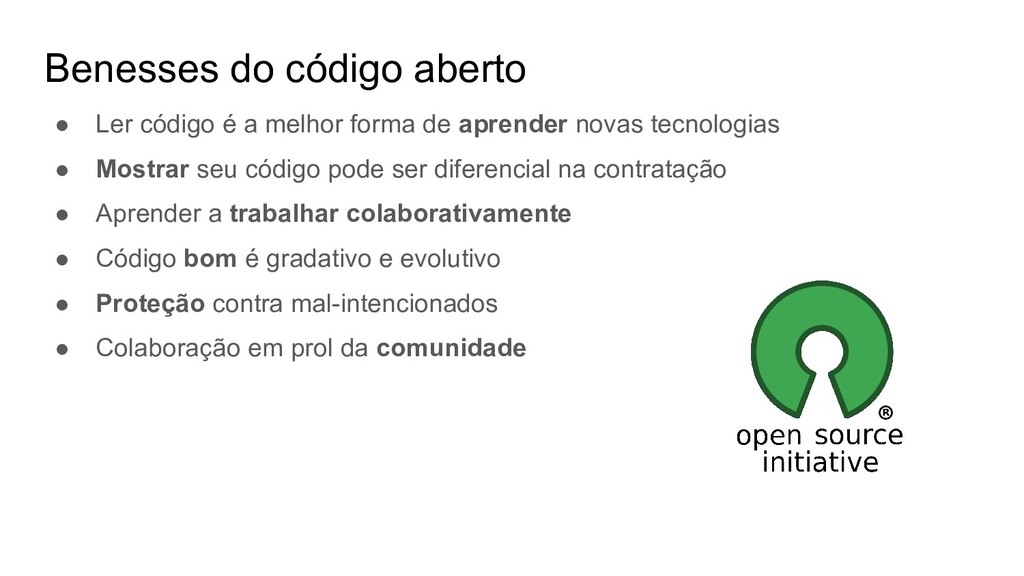 Benesses do código aberto

● Ler código é a melhor forma de aprender novas tecnologias
● Mostrar seu código pode ser diferencial na contratação
● Aprender a trabalhar colaborativamente
● Código bom é gradativo e evolutivo
● Proteção contra mal-intencionados
● Colaboração em prol da comunidade

®
open source
initiative